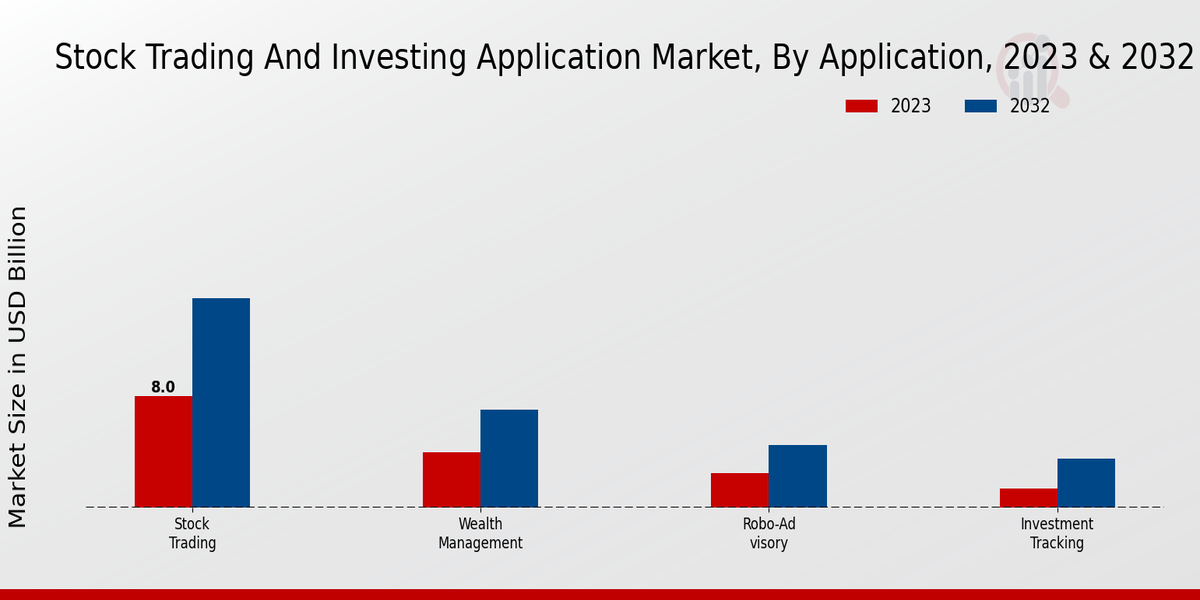 Stock Trading And Investing Application Market, By Application, 2023 & 2032

2023
2032

Market Size in USD Billion

8.0

Stock Trading

Wealth Management

Robo-Ad visory

Investment Tracking